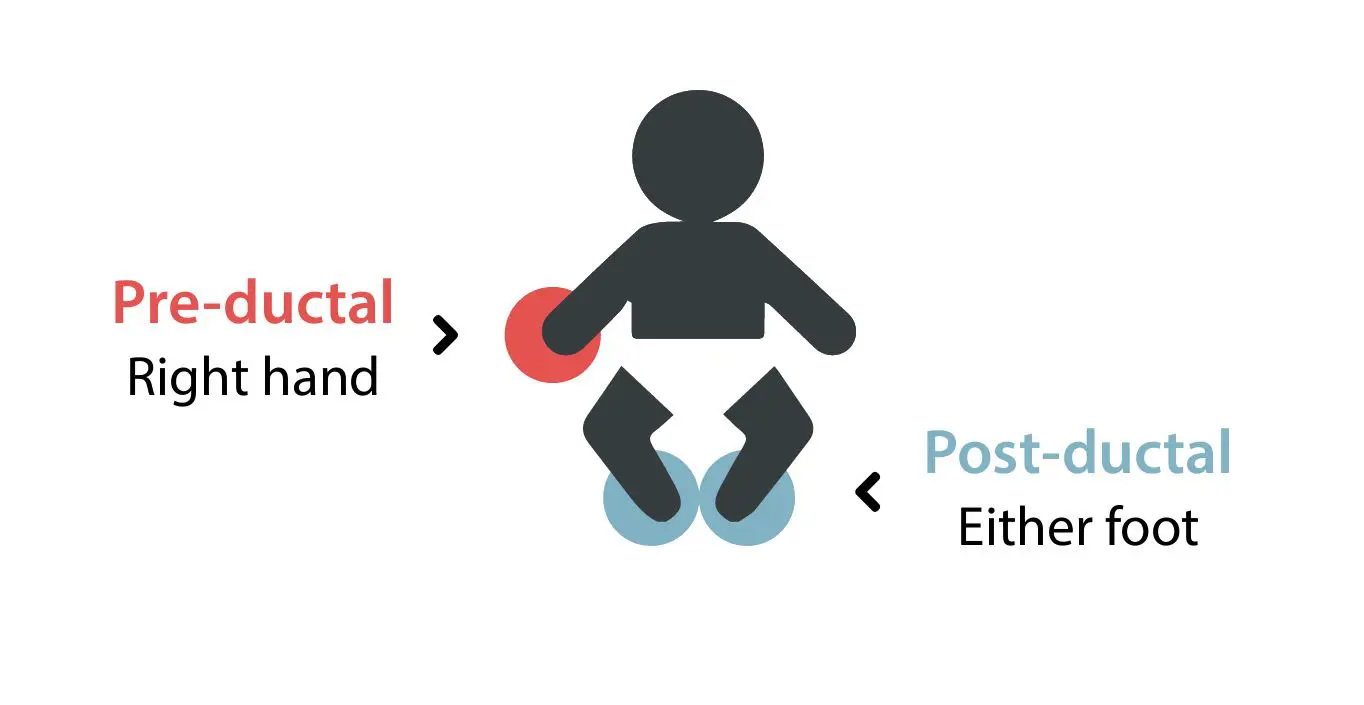 Pre-ductal
Right hand

Post-ductal
Either foot